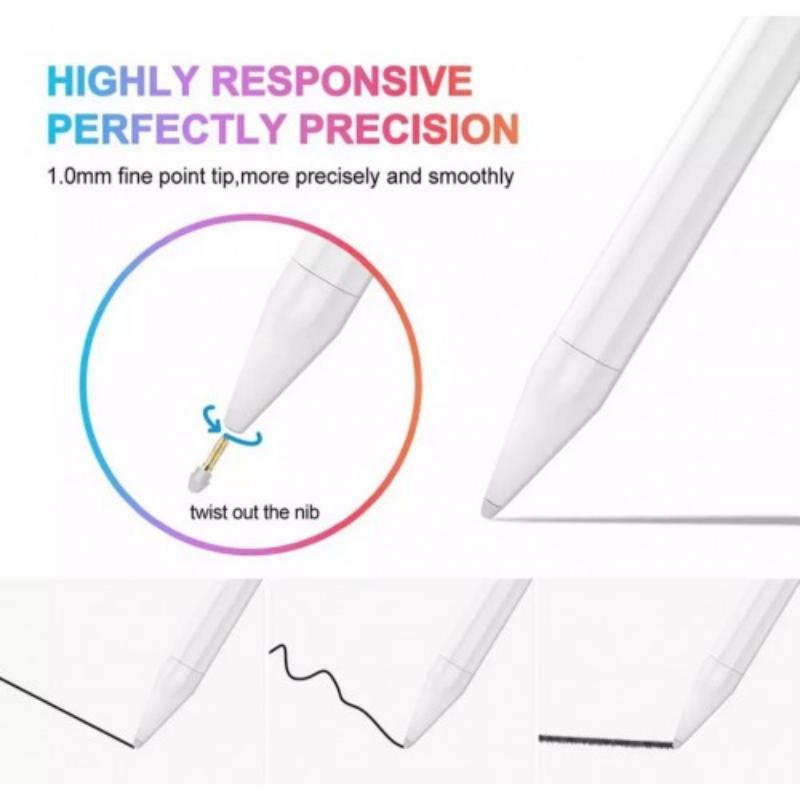 HIGHLY RESPONSIVE
PERFECTLY PRECISION

1.0mm fine point tip,more precisely and smoothly

twist out the nib